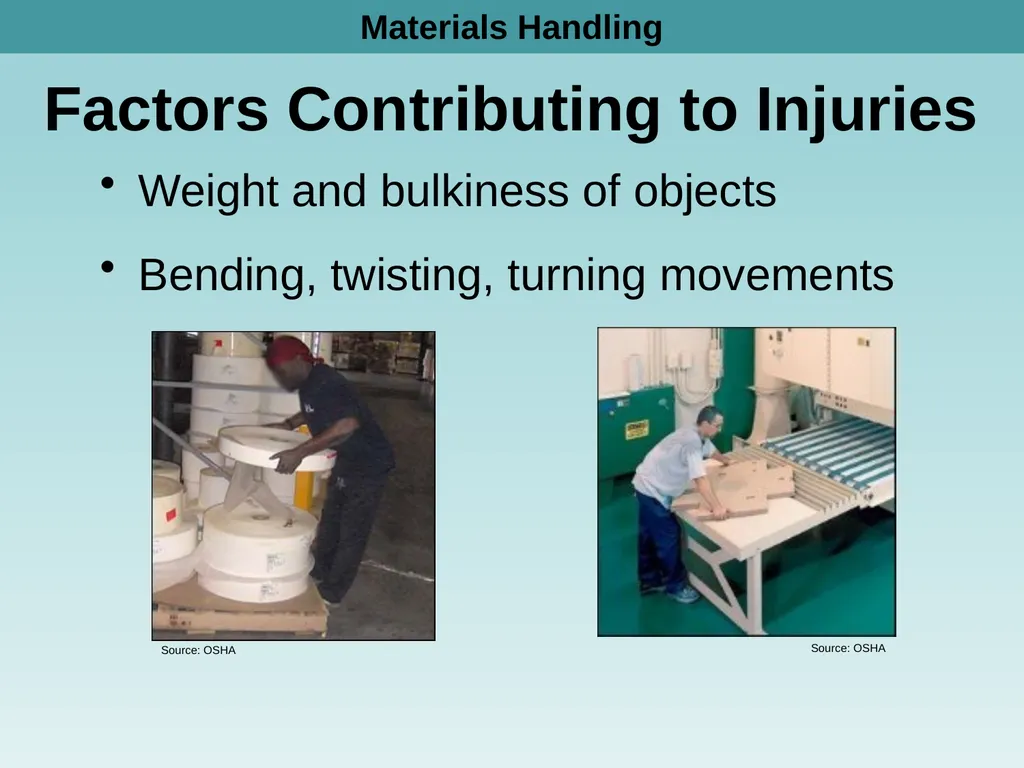 Materials Handling

Factors Contributing to Injuries

• Weight and bulkiness of objects

• Bending, twisting, turning movements

Source: OSHA

Source: OSHA